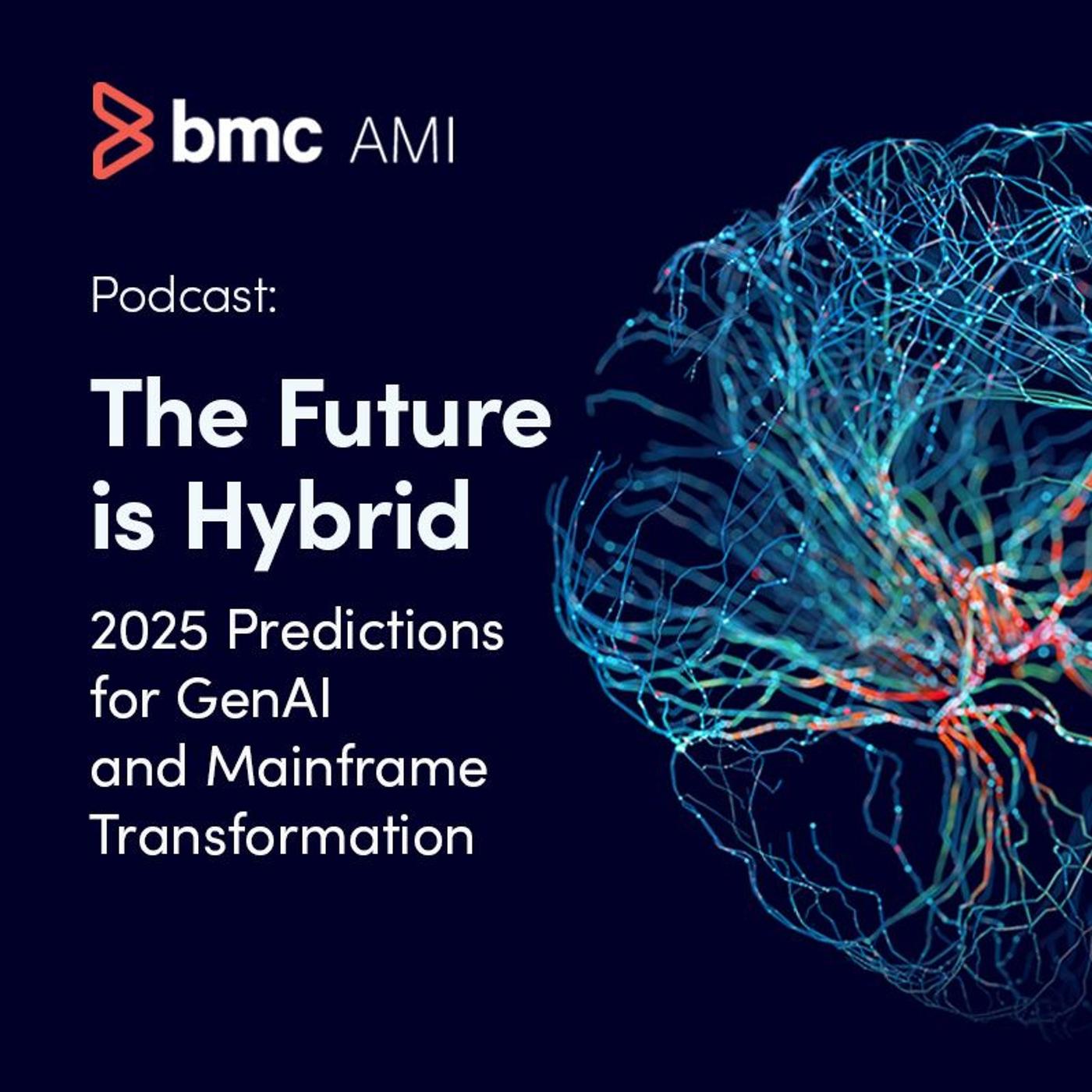 bmc AMI

Podcast:

The Future is Hybrid

2025 Predictions for GenAI and Mainframe Transformation